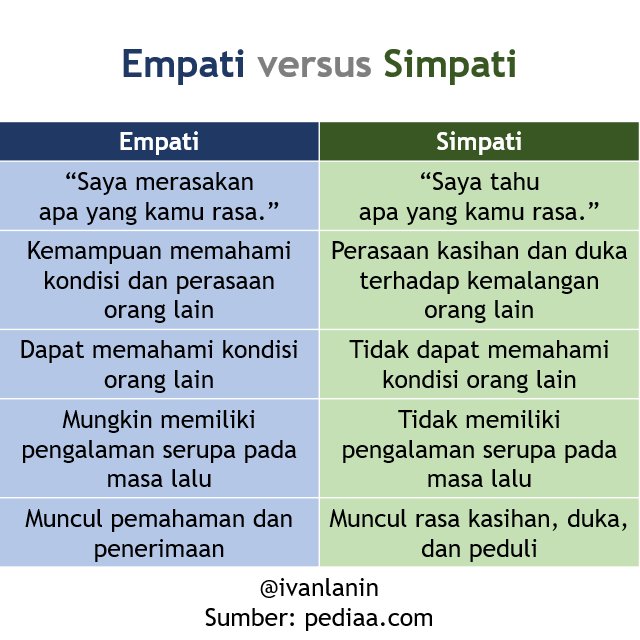 Empati versus Simpati

| Empati | Simpati |
|---|---|
| “Saya merasakan apa yang kamu rasa.” | “Saya tahu apa yang kamu rasa.” |
| Kemampuan memahami kondisi dan perasaan orang lain | Perasaan kasihan dan duka terhadap kemalangan orang lain |
| Dapat memahami kondisi orang lain | Tidak dapat memahami kondisi orang lain |
| Mungkin memiliki pengalaman serupa pada masa lalu | Tidak memiliki pengalaman serupa pada masa lalu |
| Muncul pemahaman dan penerimaan | Muncul rasa kasihan, duka, dan peduli |

@ivanlanin
Sumber: pediaa.com